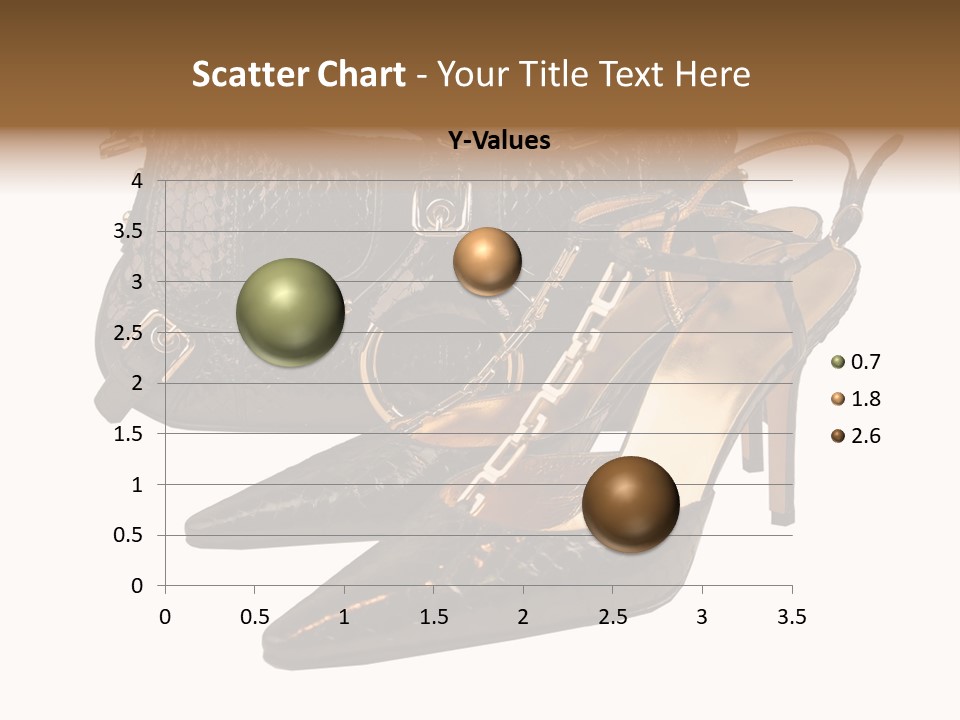 Scatter Chart - Your Title Text Here

Y-Values

4
3.5
3
2.5
2
1.5
1
0.5
0

0 0.5 1 1.5 2 2.5 3 3.5

0.7
1.8
2.6